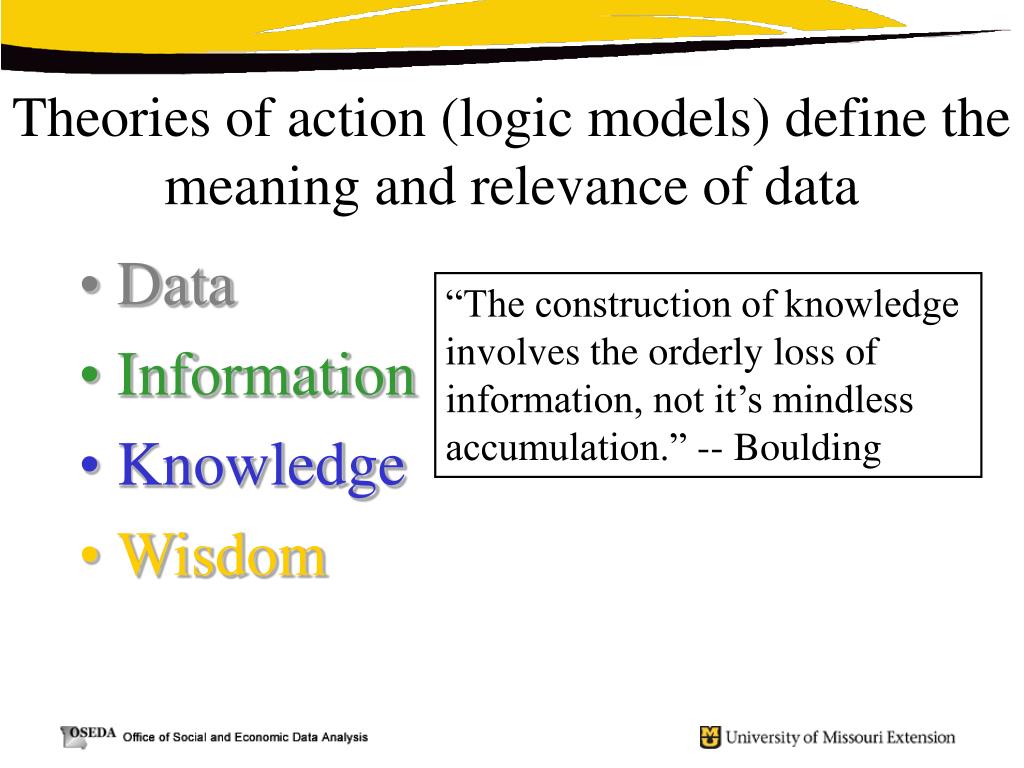 Theories of action (logic models) define the meaning and relevance of data

• Data
• Information
• Knowledge
• Wisdom

“The construction of knowledge involves the orderly loss of information, not it’s mindless accumulation.” -- Boulding

OSEDA Office of Social and Economic Data Analysis

University of Missouri Extension